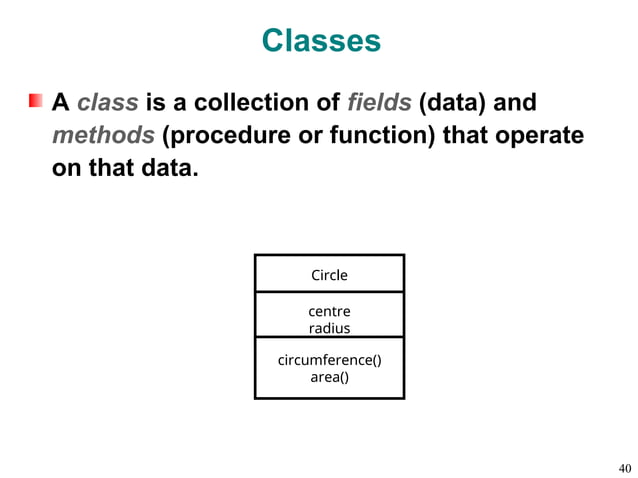 Classes

A class is a collection of fields (data) and methods (procedure or function) that operate on that data.

Circle

centre
radius

circumference()
area()

40